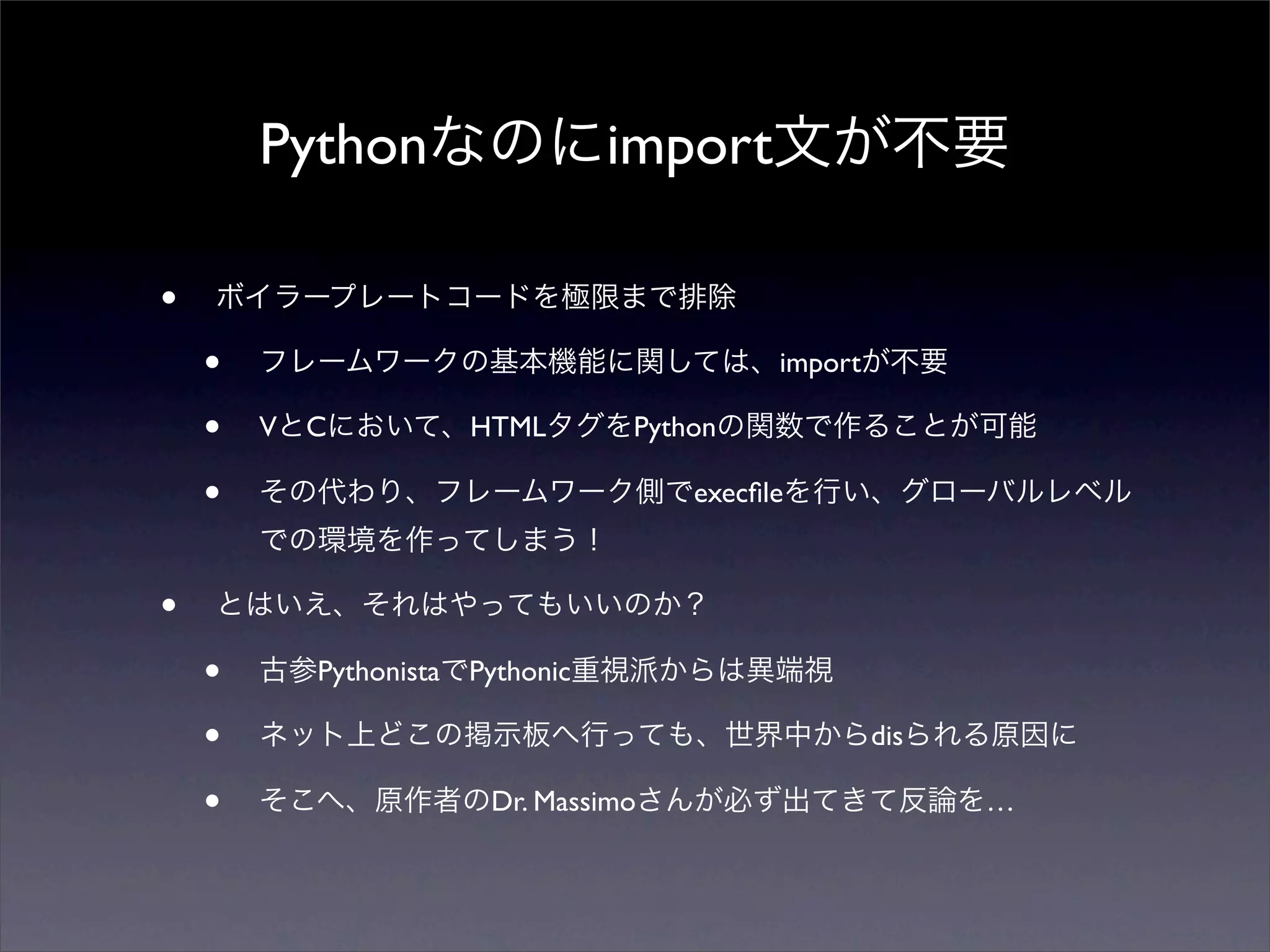 Pythonなのにimport文が不要

• ボイラープレートコードを極限まで排除

• フレームワークの基本機能に関しては、importが不要

• VとCにおいて、HTMLタグをPythonの関数で作ることが可能

• その代わり、フレームワーク側でexecfileを行い、グローバルレベルでの環境を作ってしまう！

• とはいえ、それはやってもいいのか？

• 古参PythonistaでPythonic重視派からは異端視

• ネット上どこの掲示板へ行っても、世界中からdisられる原因に

• そこへ、原作者のDr. Massimoさんが必ず出てきて反論を…